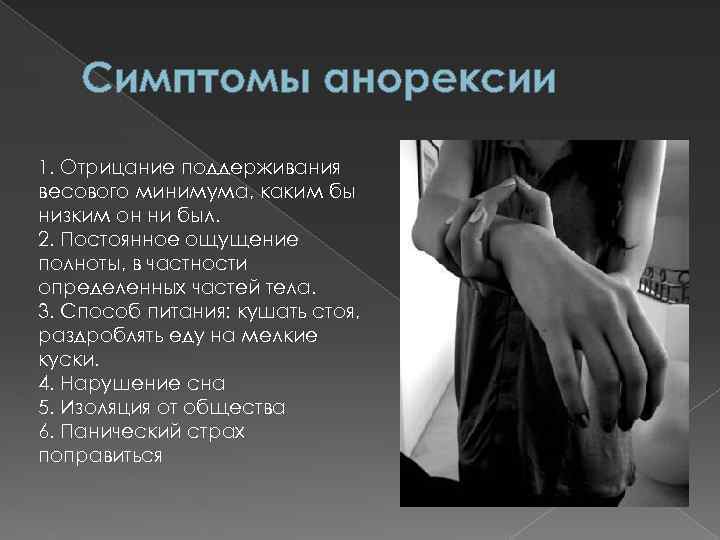 Симптомы анорексии

1. Отрицание поддерживания весового минимума, каким бы низким он ни был.
2. Постоянное ощущение полноты, в частности определенных частей тела.
3. Способ питания: кушать стоя, раздроблять еду на мелкие куски.
4. Нарушение сна
5. Изоляция от общества
6. Панический страх поправиться